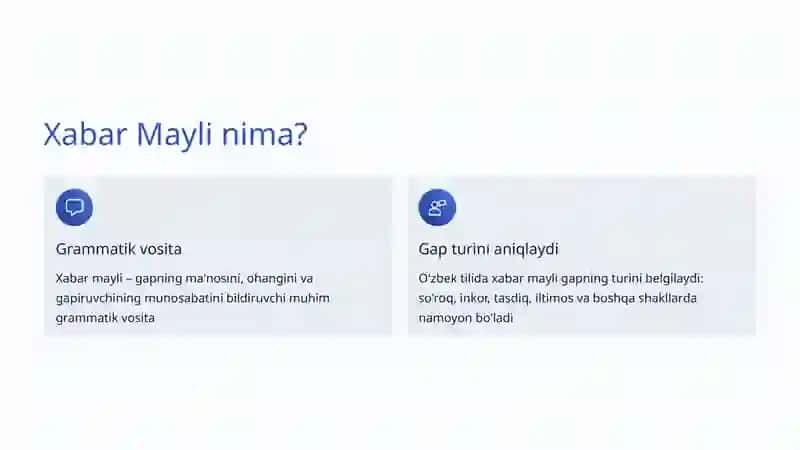 Xabar Mayli nima?

Grammatik vosita

Xabar mayli – gapning ma'nosini, ohangini va gapiruvchining munosabatini bildiruvchi muhim grammatik vosita

Gap turini aniqlaydi

O'zbek tilida xabar mayli gapning turini belgilaydi: so'roq, inkor, tasdiq, iltimos va boshqa shakllarda namoyon bo'ladi